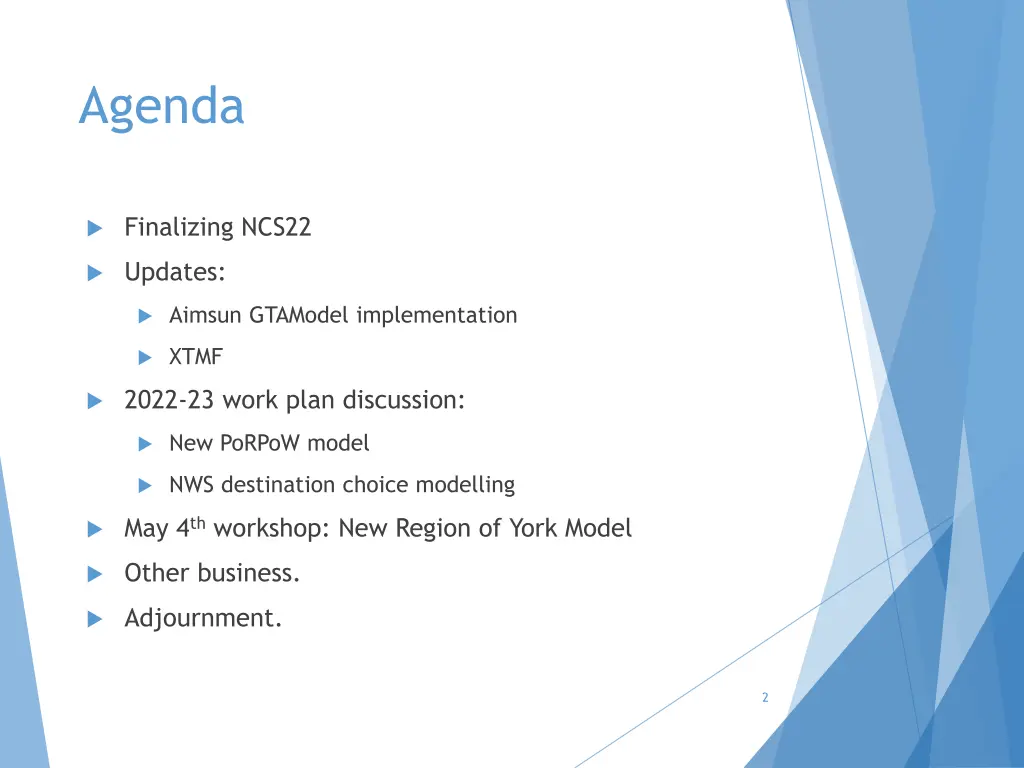 Agenda

Finalizing NCS22

Updates:

Aimsun GTAModel implementation

XTMF

2022-23 work plan discussion:

New PoRPoW model

NWS destination choice modelling

May 4$^{th}$ workshop: New Region of York Model

Other business.

Adjournment.

2